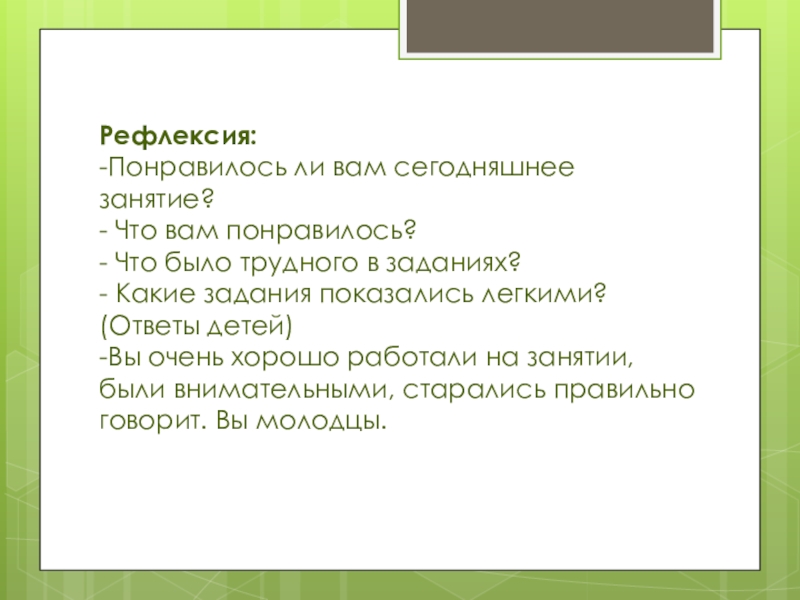 Рефлексия:
-Понравилось ли вам сегодняшнее занятие?
- Что вам понравилось?
- Что было трудного в заданиях?
- Какие задания показались легкими?
(Ответы детей)
-Вы очень хорошо работали на занятии, были внимательными, старались правильно говорит. Вы молодцы.